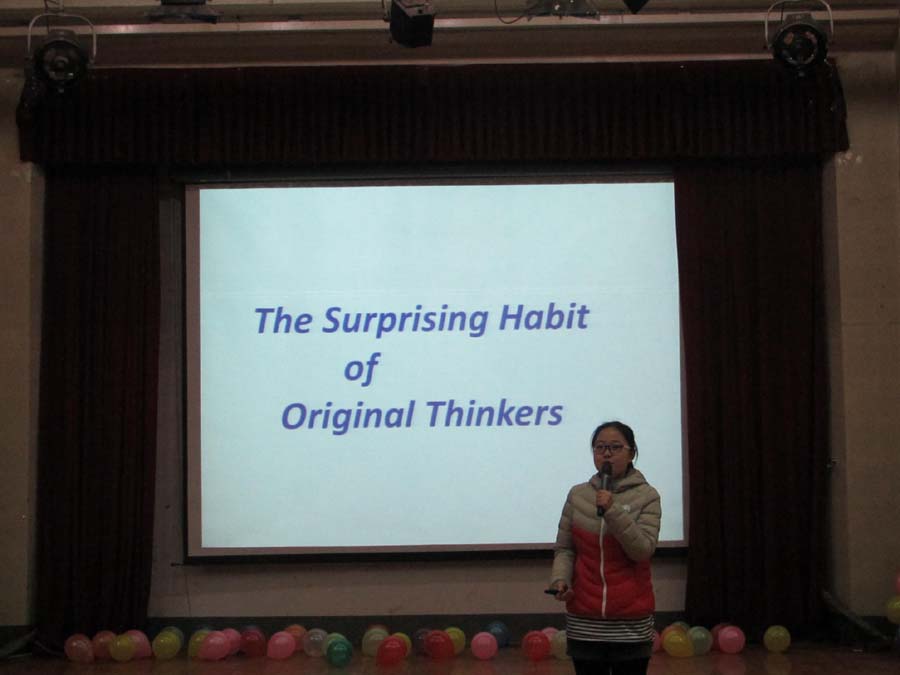 The Surprising Habit
of
Original Thinkers